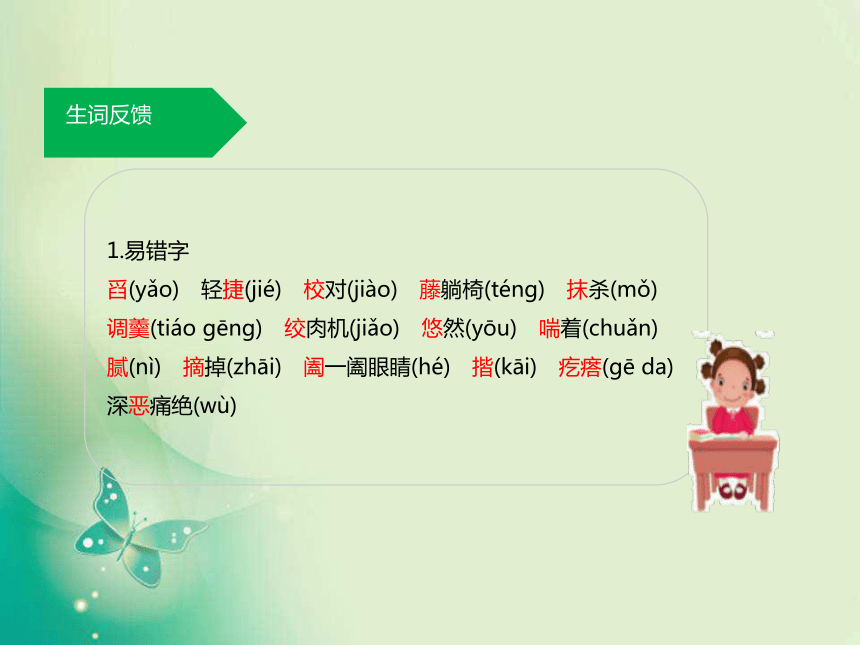 生词反馈

1.易错字

舀(yǎo) 轻捷(jié) 校对(jiào) 藤躺椅(téng) 抹杀(mǒ) 调羹(tiáo gēng) 绞肉机(jiǎo) 悠然(yōu) 喘着(chuǎn) 腻(nì) 摘掉(zhāi) 阖一阖眼睛(hé) 揩(kāi) 疙瘩(gē da) 深恶痛绝(wù)